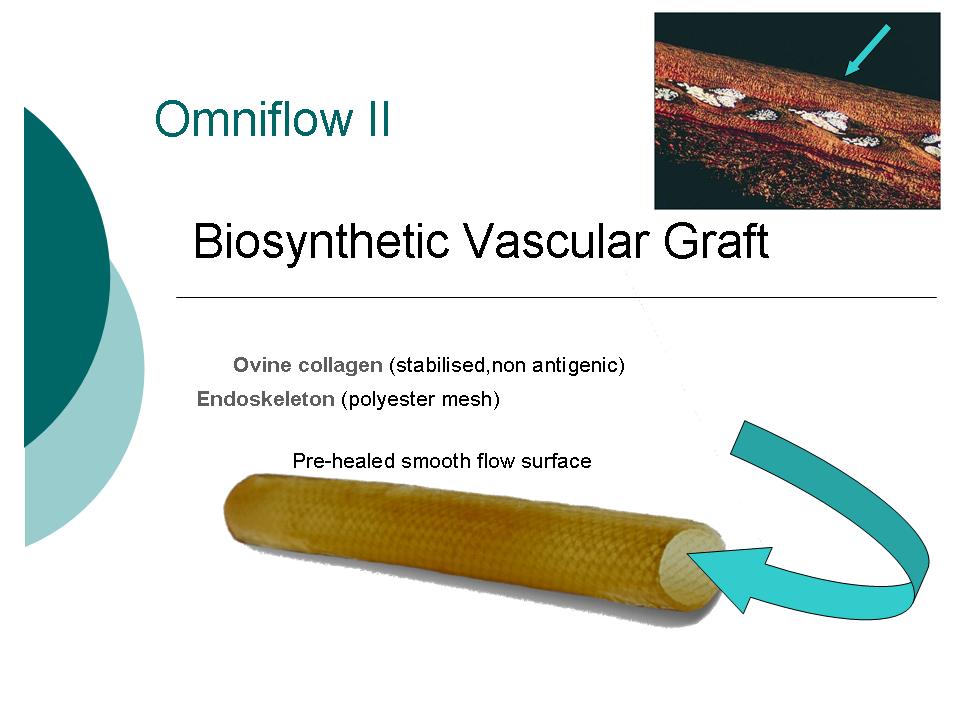 Omniflow II

Biosynthetic Vascular Graft

Ovine collagen (stabilised,non antigenic)

Endoskeleton (polyester mesh)

Pre-healed smooth flow surface